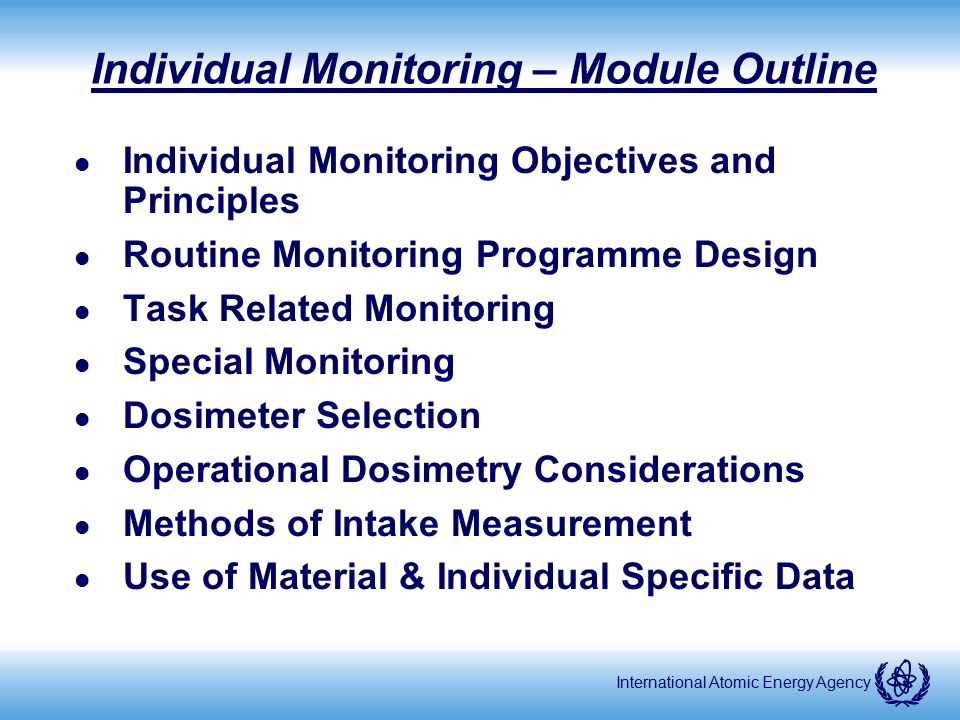 Individual Monitoring – Module Outline

- Individual Monitoring Objectives and Principles
- Routine Monitoring Programme Design
- Task Related Monitoring
- Special Monitoring
- Dosimeter Selection
- Operational Dosimetry Considerations
- Methods of Intake Measurement
- Use of Material & Individual Specific Data

International Atomic Energy Agency